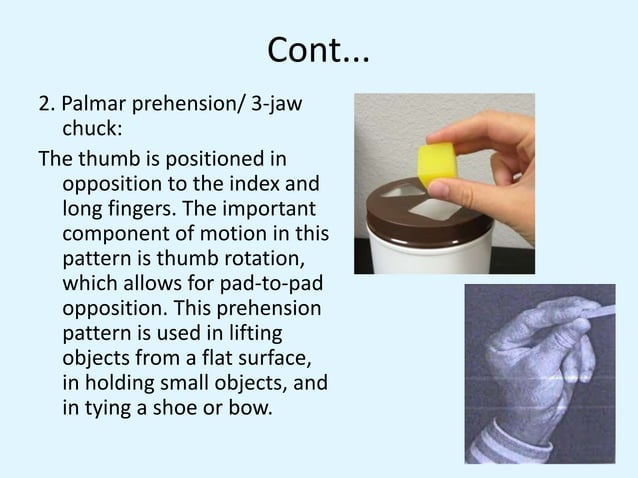 Cont...

2. Palmar prehension/ 3-jaw chuck:

The thumb is positioned in opposition to the index and long fingers. The important component of motion in this pattern is thumb rotation, which allows for pad-to-pad opposition. This prehension pattern is used in lifting objects from a flat surface, in holding small objects, and in tying a shoe or bow.